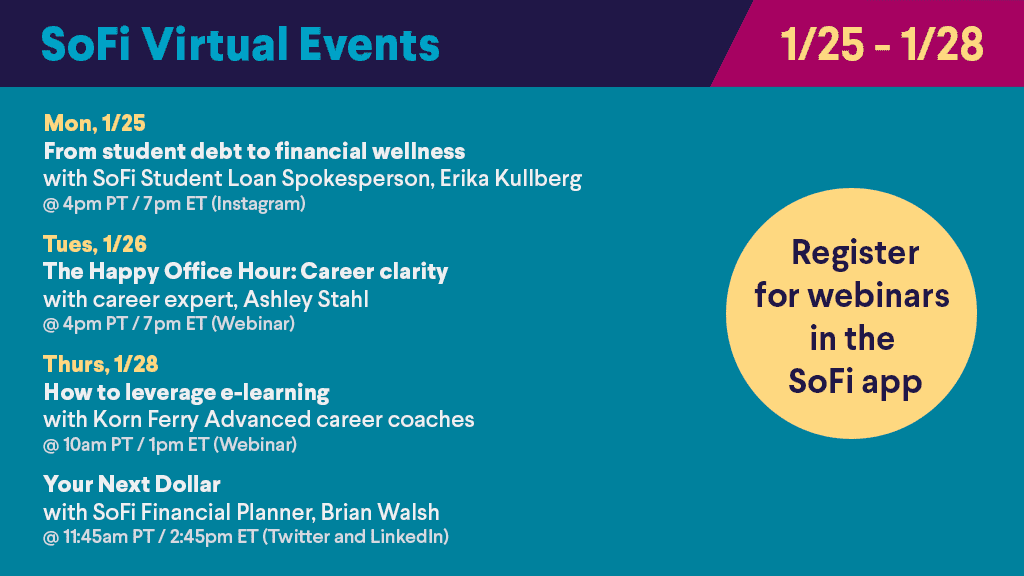 SoFi Virtual Events

1/25 - 1/28

Mon, 1/25
From student debt to financial wellness
with SoFi Student Loan Spokesperson, Erika Kullberg
@ 4pm PT / 7pm ET (Instagram)

Tues, 1/26
The Happy Office Hour: Career clarity
with career expert, Ashley Stahl
@ 4pm PT / 7pm ET (Webinar)

Thurs, 1/28
How to leverage e-learning
with Korn Ferry Advanced career coaches
@ 10am PT / 1pm ET (Webinar)

Your Next Dollar
with SoFi Financial Planner, Brian Walsh
@ 11:45am PT / 2:45pm ET (Twitter and LinkedIn)

Register for webinars in the SoFi app